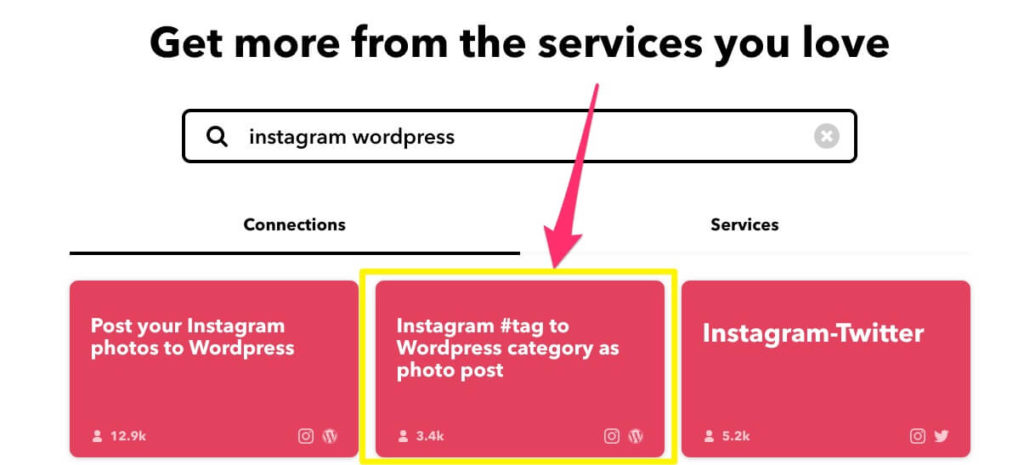 Get more from the services you love

instagram wordpress

Connections

Services

Post your Instagram photos to Wordpress

12.9k

Instagram #tag to Wordpress category as photo post

3.4k

Instagram-Twitter

5.2k